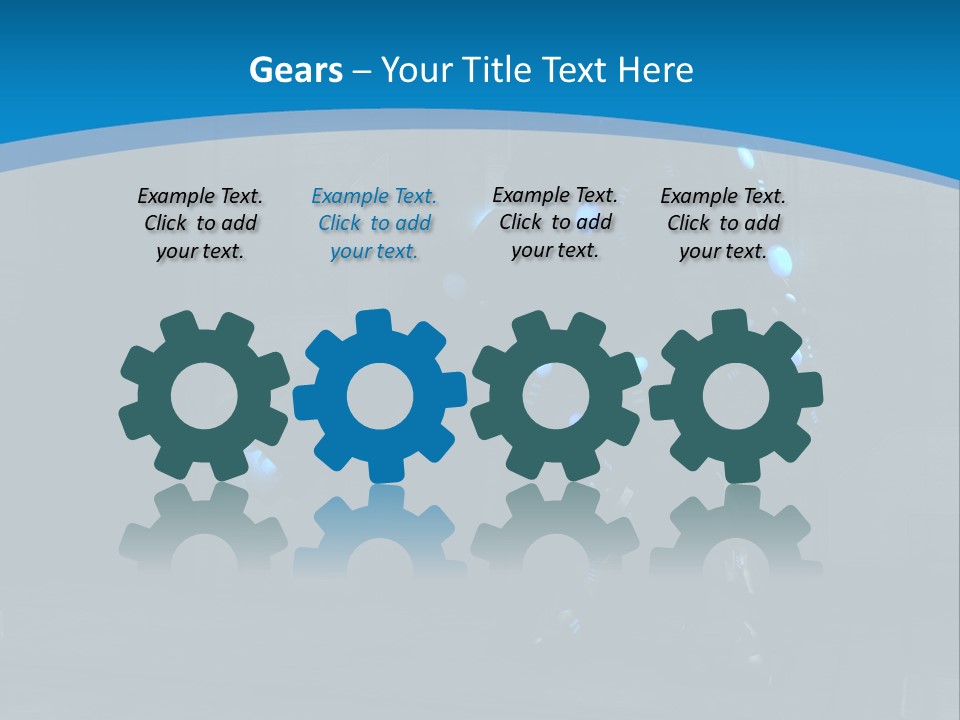 Gears – Your Title Text Here

Example Text. Click to add your text.

Example Text. Click to add your text.

Example Text. Click to add your text.

Example Text. Click to add your text.